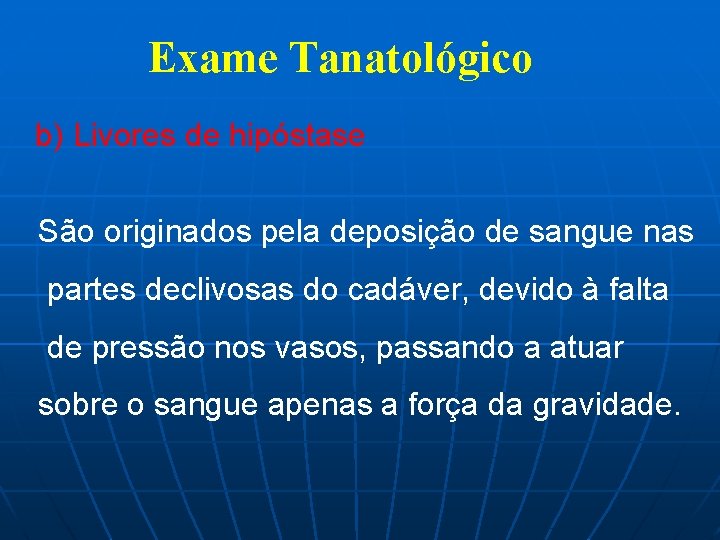 Exame Tanatológico

b) Livores de hipóstase

São originados pela deposição de sangue nas partes declivosas do cadáver, devido à falta de pressão nos vasos, passando a atuar sobre o sangue apenas a força da gravidade.